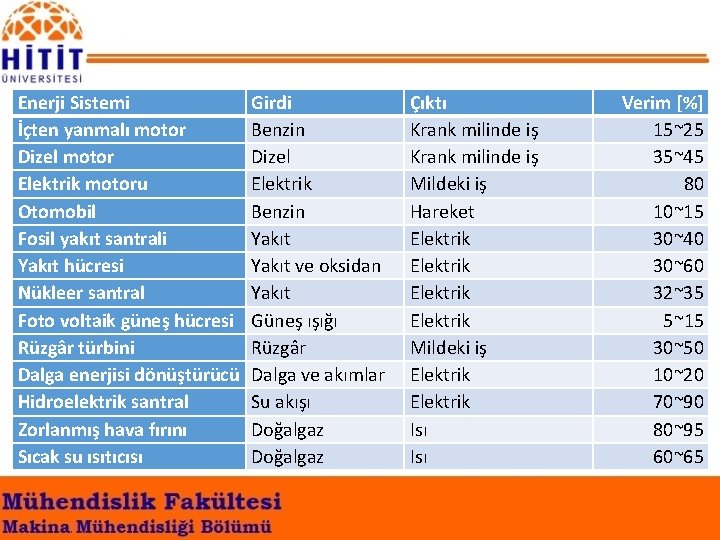 HİTİT ÜNİVERSİTESİ

| Enerji Sistemi | Girdi | Çıktı | Verim [%] |
|---|---|---|---|
| İçten yanmalı motor | Benzin | Krank milinde iş | 15~25 |
| Dizel motor | Dizel | Krank milinde iş | 35~45 |
| Elektrik motoru | Elektrik | Mildeki iş | 80 |
| Otomobil | Benzin | Hareket | 10~15 |
| Fosil yakıt santrali | Yakıt | Elektrik | 30~40 |
| Yakıt hücresi | Yakıt ve oksidan | Elektrik | 30~60 |
| Nükleer santral | Yakıt | Elektrik | 32~35 |
| Foto voltaik güneş hücresi | Güneş ışığı | Elektrik | 5~15 |
| Rüzgâr türbini | Rüzgâr | Mildeki iş | 30~50 |
| Dalga enerjisi dönüştürücü | Dalga ve akımlar | Elektrik | 10~20 |
| Hidroelektrik santral | Su akışı | Elektrik | 70~90 |
| Zorlanmış hava fırını | Doğalgaz | Isı | 80~95 |
| Sıcak su ısıtıcısı | Doğalgaz | Isı | 60~65 |

Mühendislik Fakültesi
Makina Mühendisliği Bölümü